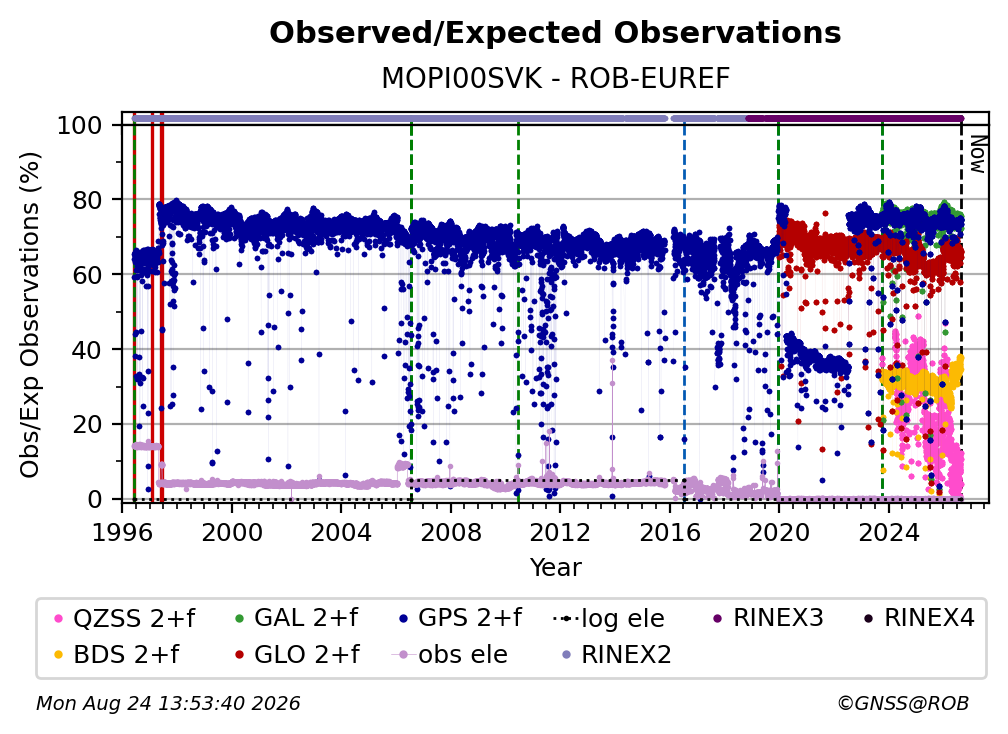 Observed/Expected Observations

MOPI00SVK - ROB-EUREF

Obs/Exp Observations (%)

100
80
60
40
20
0

Now

1996 2000 2004 2008 2012 2016 2020 2024

Year

QZSS 2+f
GAL 2+f
GPS 2+f
log ele
RINEX3
RINEX4
BDS 2+f
GLO 2+f
obs ele
RINEX2

Mon Aug 24 13:53:40 2026

©GNSS@ROB